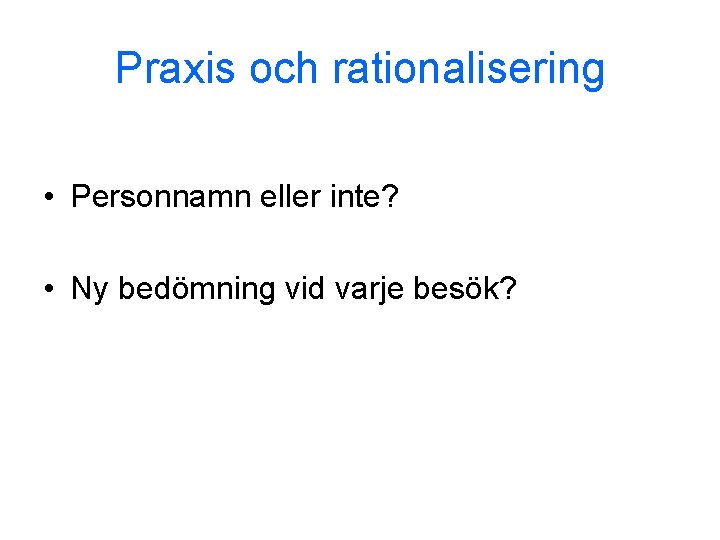 Praxis och rationalisering

• Personnamn eller inte?

• Ny bedömning vid varje besök?